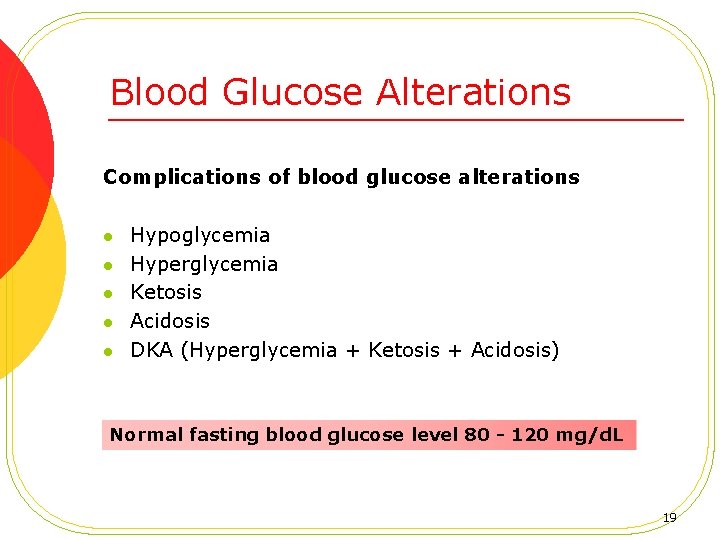 Blood Glucose Alterations

Complications of blood glucose alterations

- Hypoglycemia
- Hyperglycemia
- Ketosis
- Acidosis
- DKA (Hyperglycemia + Ketosis + Acidosis)

Normal fasting blood glucose level 80 - 120 mg/dL

19